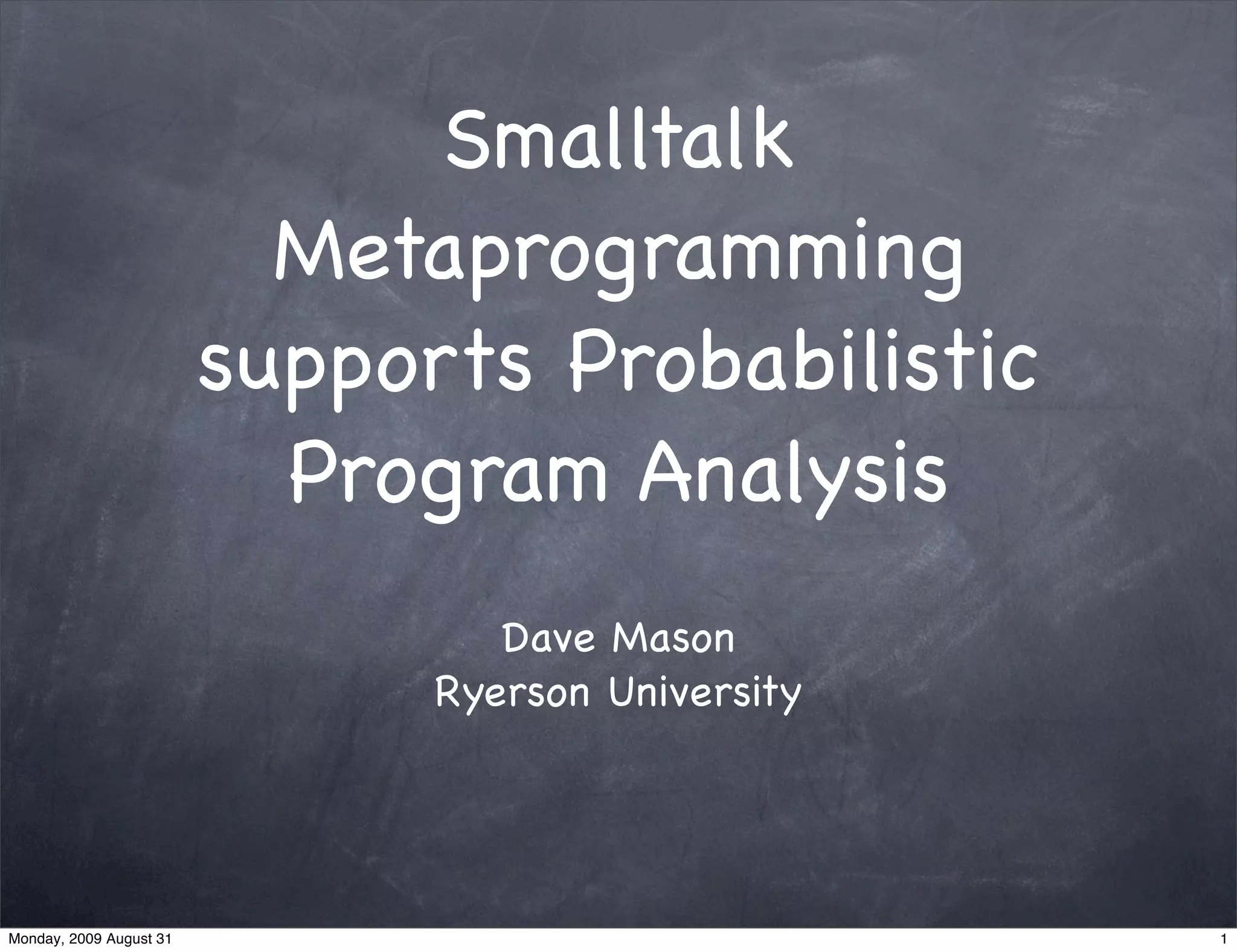 Smalltalk Metaprogramming supports Probabilistic Program Analysis

Dave Mason
Ryerson University

Monday, 2009 August 31

1